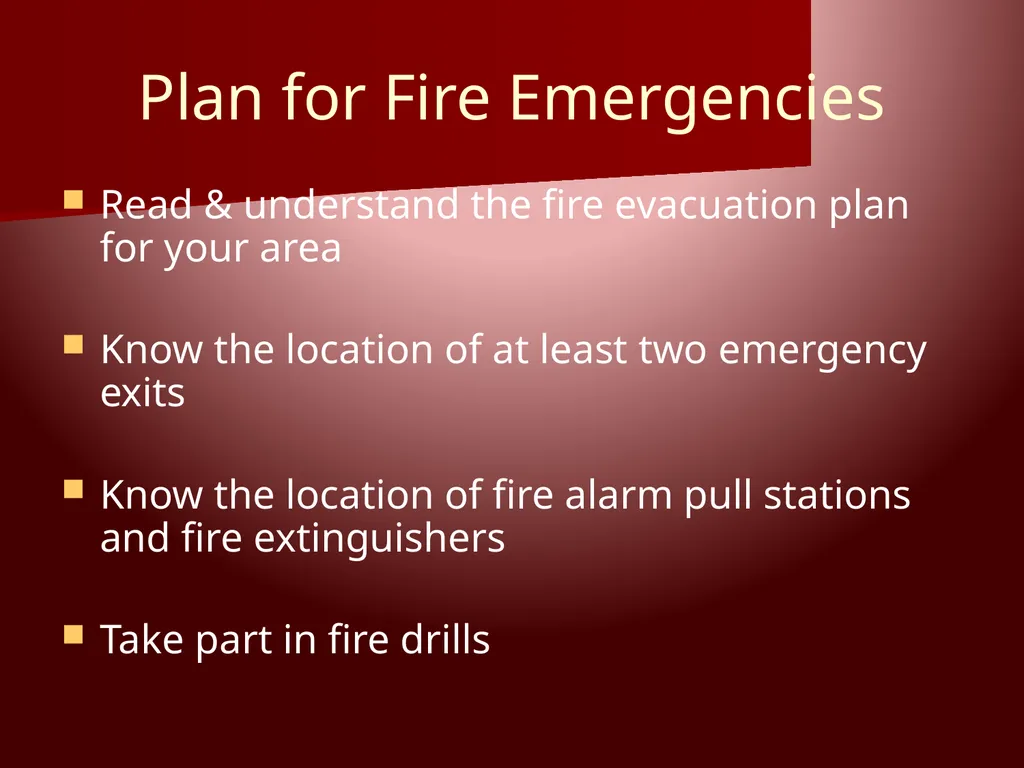 Plan for Fire Emergencies

- Read & understand the fire evacuation plan for your area

- Know the location of at least two emergency exits

- Know the location of fire alarm pull stations and fire extinguishers

- Take part in fire drills